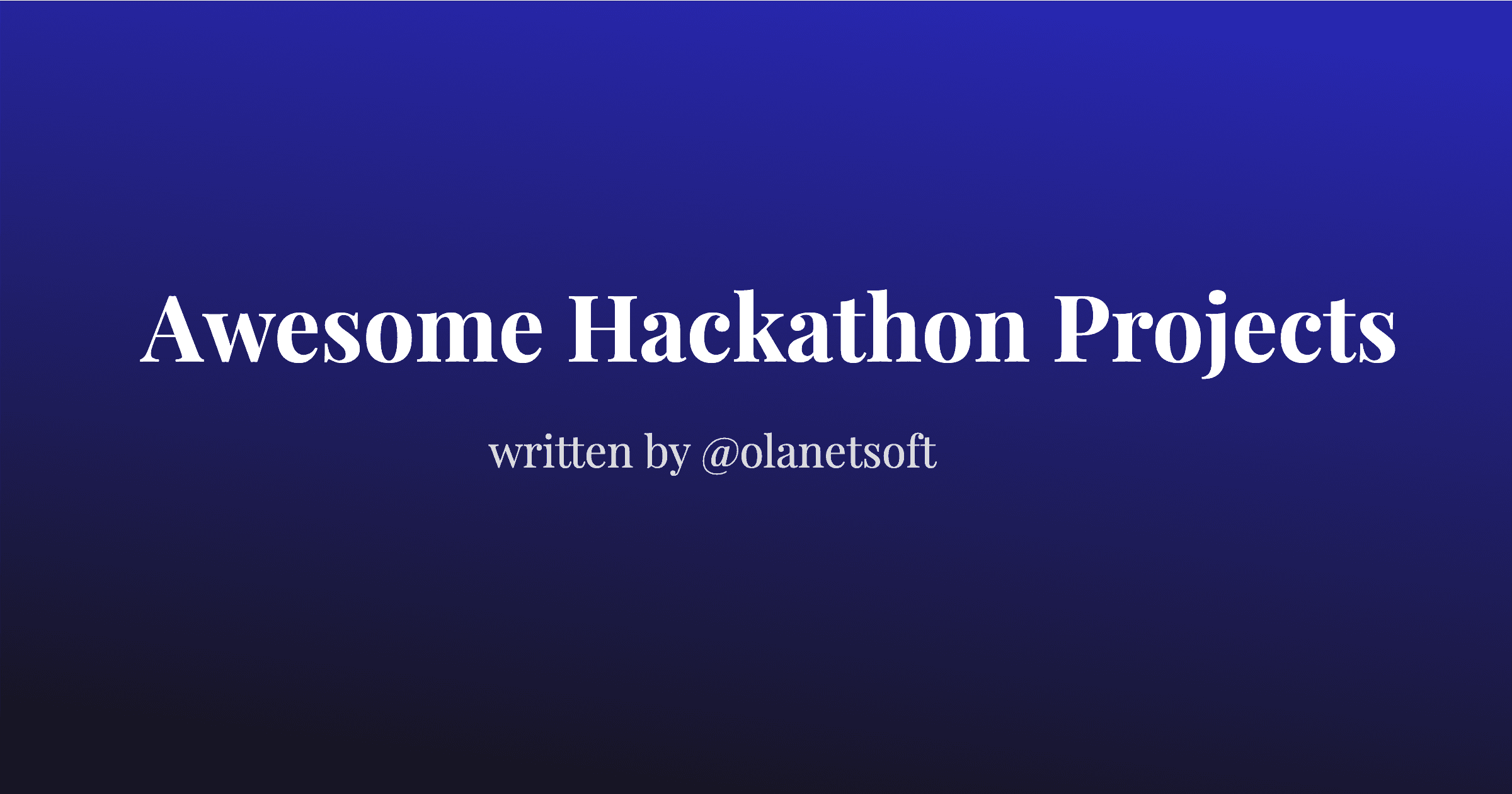 Awesome Hackathon Projects

written by @olanetsoft